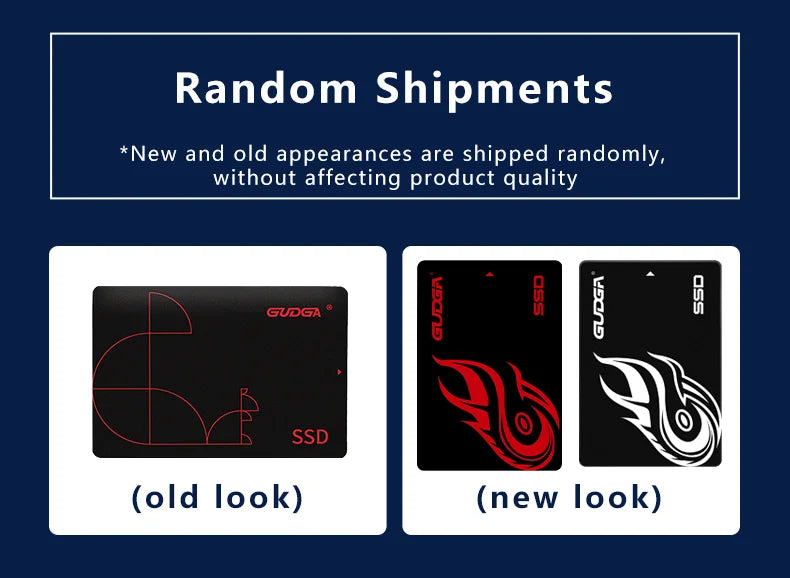 Random Shipments

*New and old appearances are shipped randomly, without affecting product quality

GUDGA ®

SSD

(old look)

GUDGA

SSD

GUDGA

SSD

(new look)